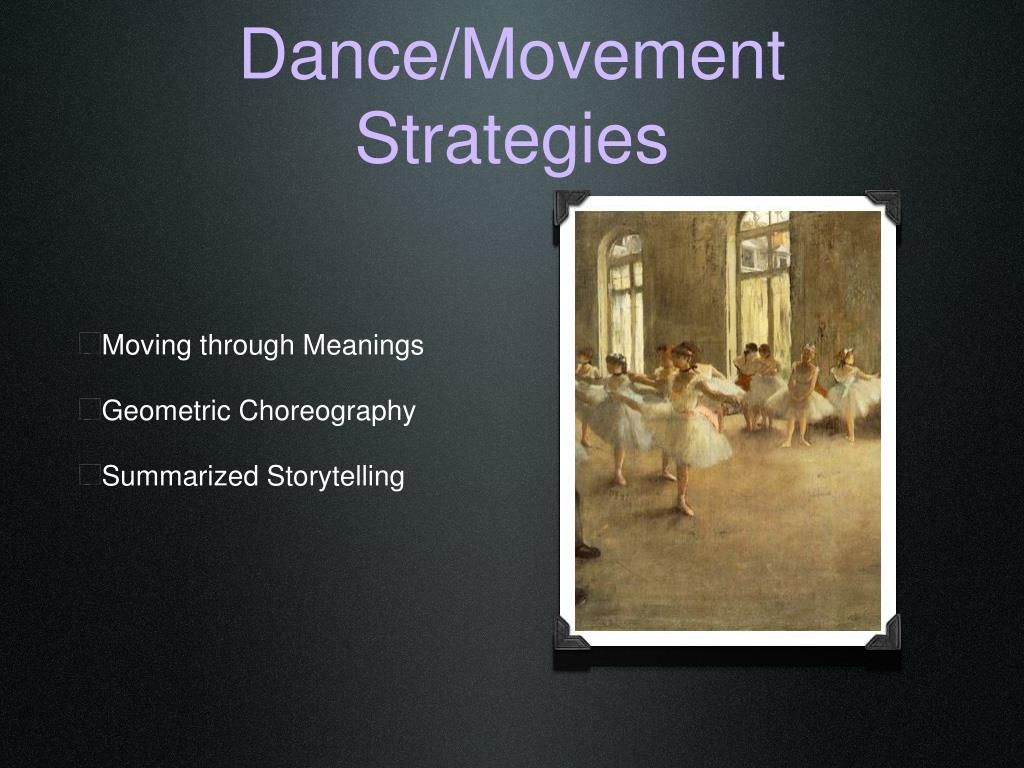 Dance/Movement Strategies

Moving through Meanings

Geometric Choreography

Summarized Storytelling